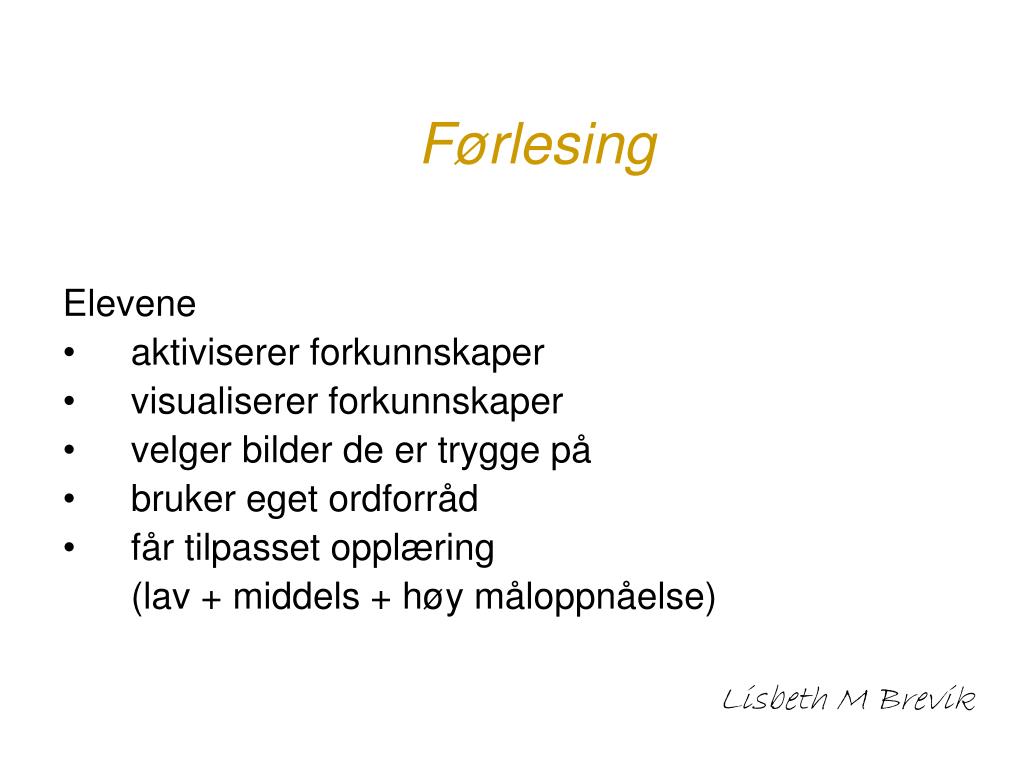 Førlesing

Elevene
• aktiviserer forkunnskaper
• visualiserer forkunnskaper
• velger bilder de er trygge på
• bruker eget ordforråd
• får tilpasset opplæring
(lav + middels + høy måloppnåelse)

Lisbeth M Brevik